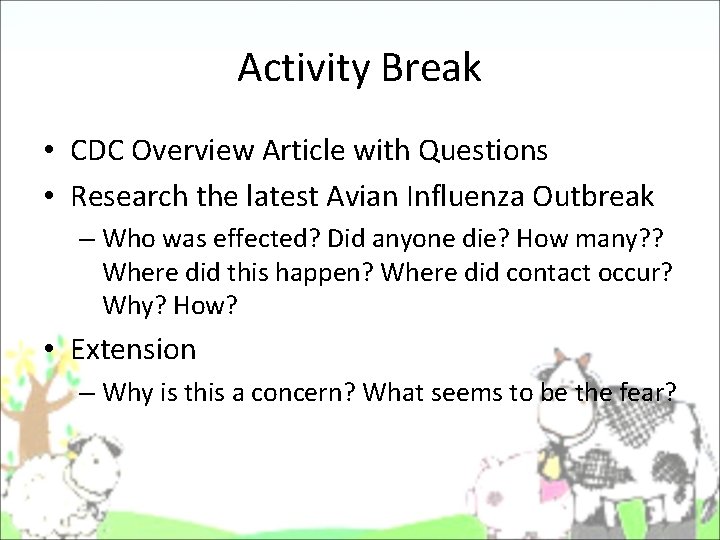 Activity Break

• CDC Overview Article with Questions
• Research the latest Avian Influenza Outbreak
– Who was effected? Did anyone die? How many?? Where did this happen? Where did contact occur? Why? How?
• Extension
– Why is this a concern? What seems to be the fear?